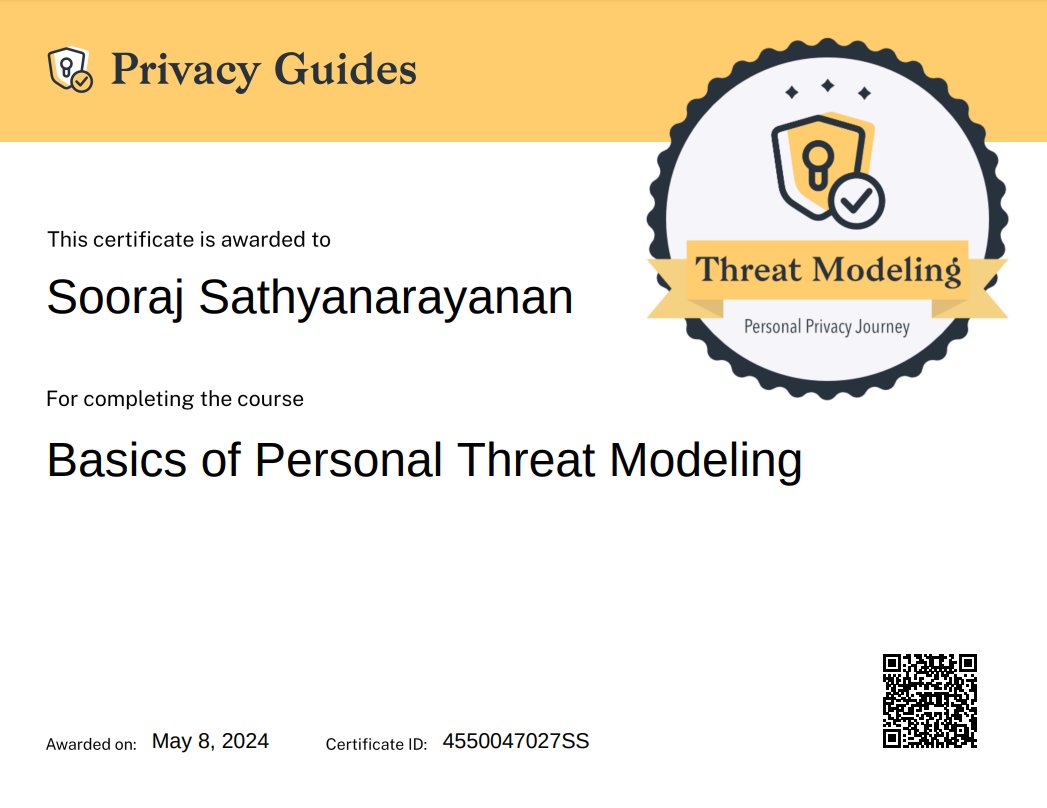 Privacy Guides

Threat Modeling
Personal Privacy Journey

This certificate is awarded to

Sooraj Sathyanarayanan

For completing the course

Basics of Personal Threat Modeling

Awarded on: May 8, 2024 Certificate ID: 4550047027SS